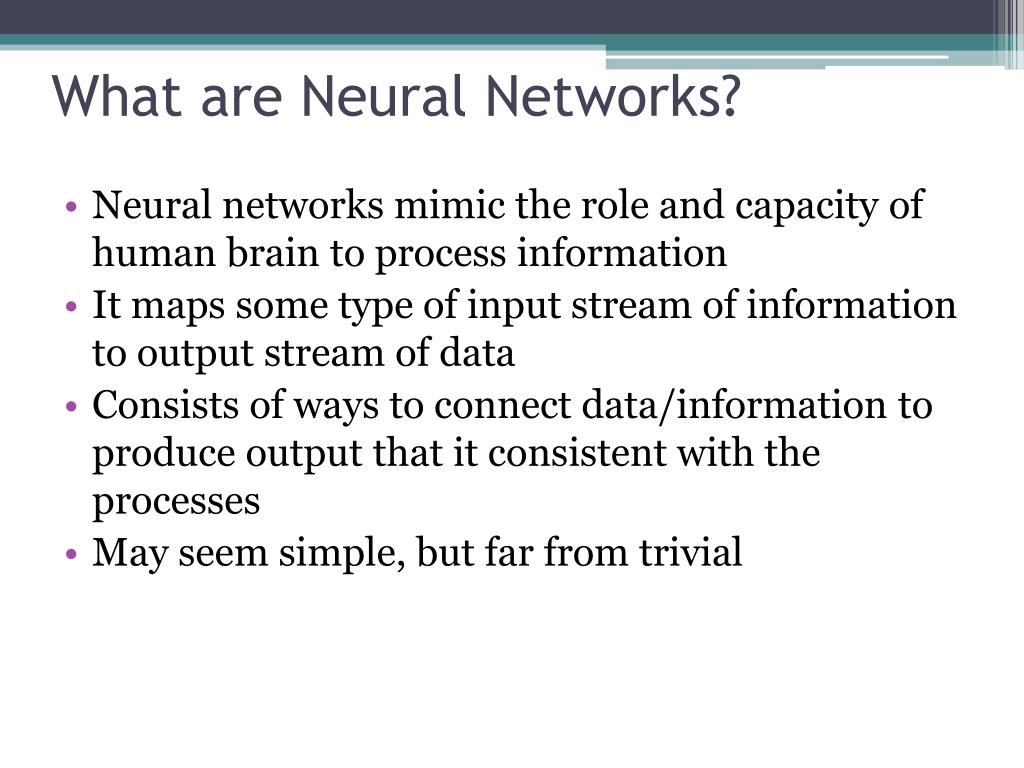 What are Neural Networks?

• Neural networks mimic the role and capacity of human brain to process information
• It maps some type of input stream of information to output stream of data
• Consists of ways to connect data/information to produce output that it consistent with the processes
• May seem simple, but far from trivial